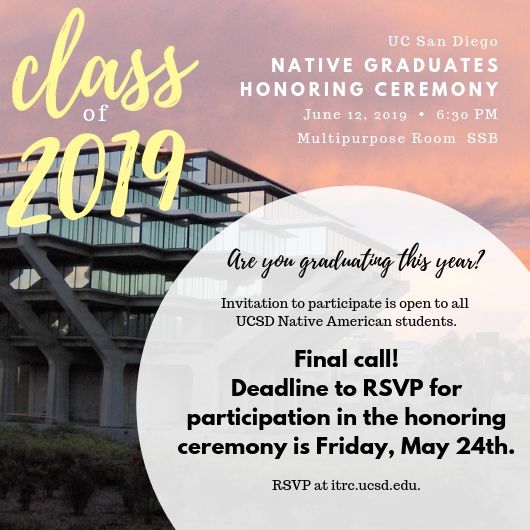 class of 2019

UC San Diego
NATIVE GRADUATES HONORING CEREMONY
June 12, 2019 • 6:30 PM
Multipurpose Room SSB

Are you graduating this year?

Invitation to participate is open to all UCSD Native American students.

Final call!
Deadline to RSVP for participation in the honoring ceremony is Friday, May 24th.

RSVP at itrc.ucsd.edu.